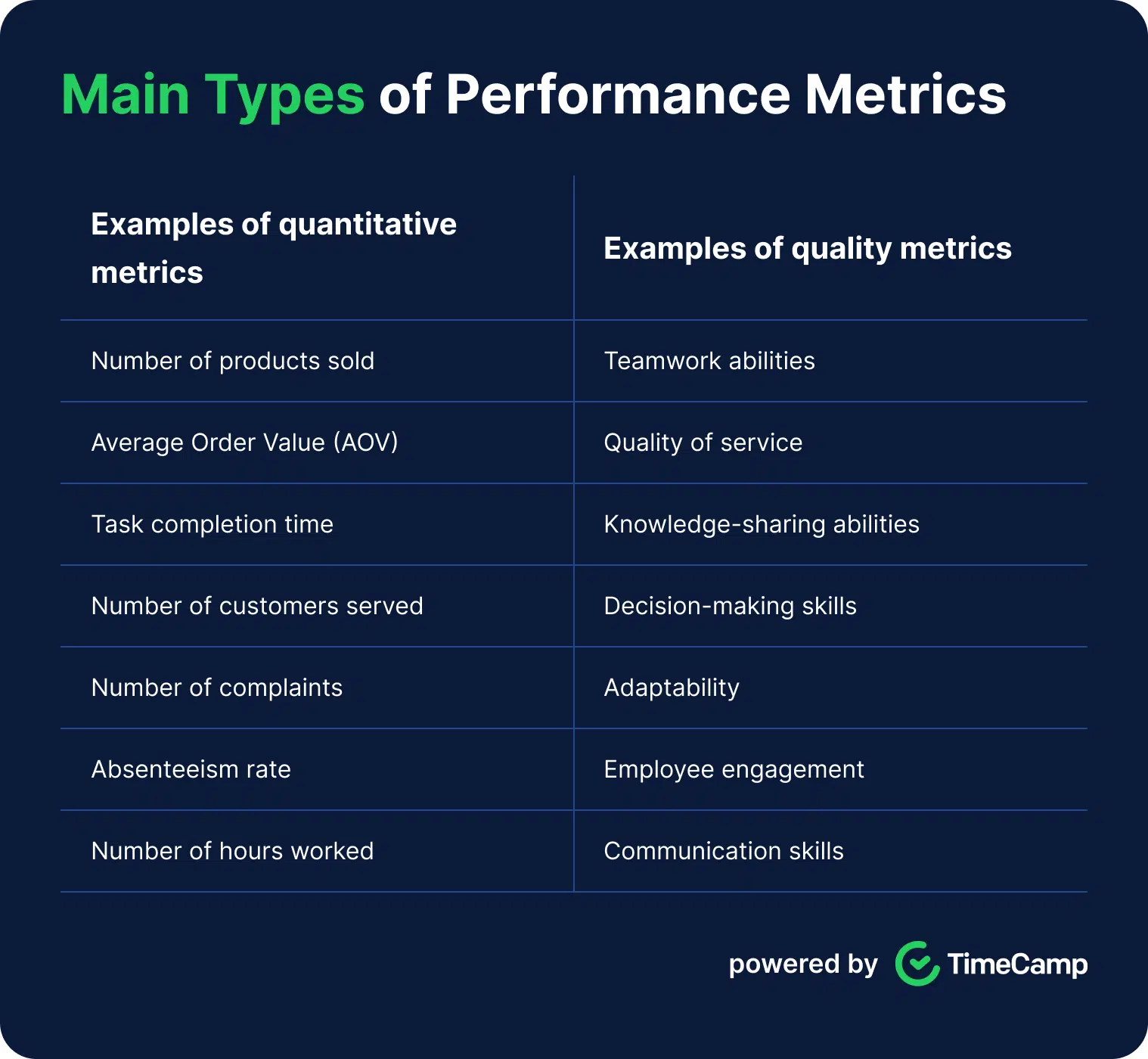 Main Types of Performance Metrics

| Examples of quantitative metrics | Examples of quality metrics |
|---|---|
| Number of products sold | Teamwork abilities |
| Average Order Value (AOV) | Quality of service |
| Task completion time | Knowledge-sharing abilities |
| Number of customers served | Decision-making skills |
| Number of complaints | Adaptability |
| Absenteeism rate | Employee engagement |
| Number of hours worked | Communication skills |

powered by TimeCamp